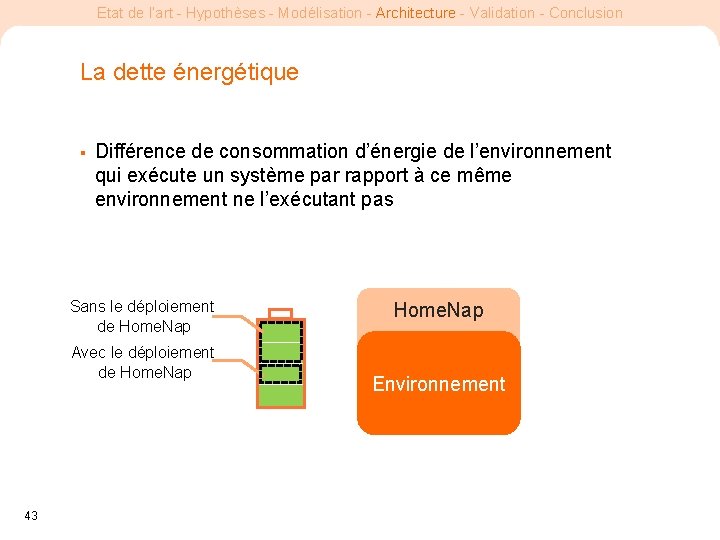 Etat de l'art - Hypothèses - Modélisation - Architecture - Validation - Conclusion

La dette énergétique

▪ Différence de consommation d'énergie de l'environnement qui exécute un système par rapport à ce même environnement ne l'exécutant pas

Sans le déploiement de HomeNap

Avec le déploiement de HomeNap

HomeNap

Environnement

43